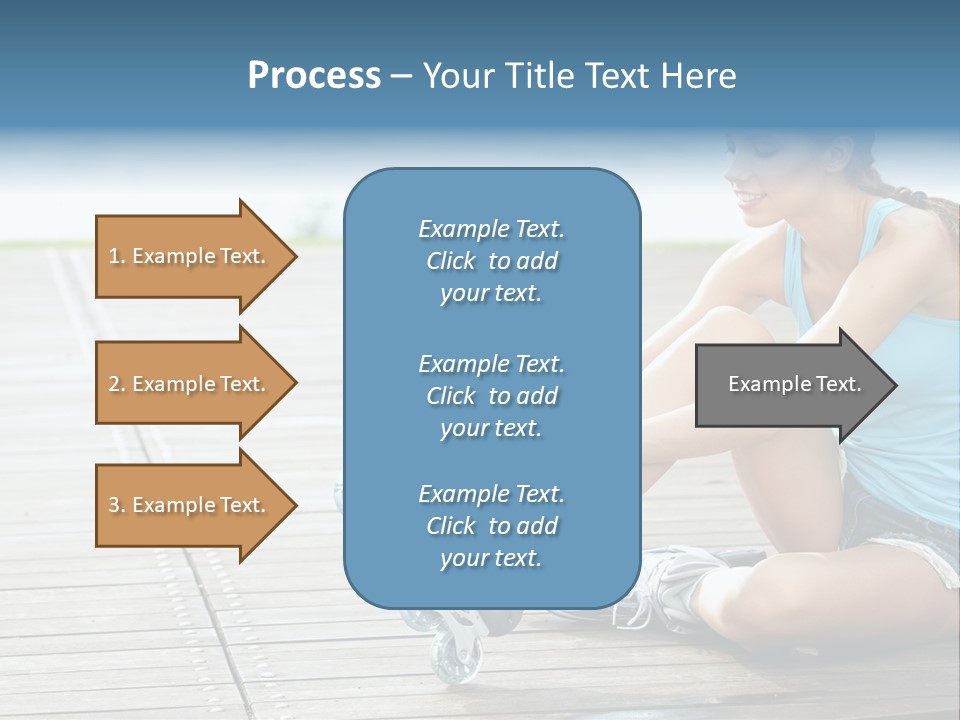 Process – Your Title Text Here

1. Example Text.

2. Example Text.

3. Example Text.

Example Text. Click to add your text.

Example Text. Click to add your text.

Example Text. Click to add your text.

Example Text.